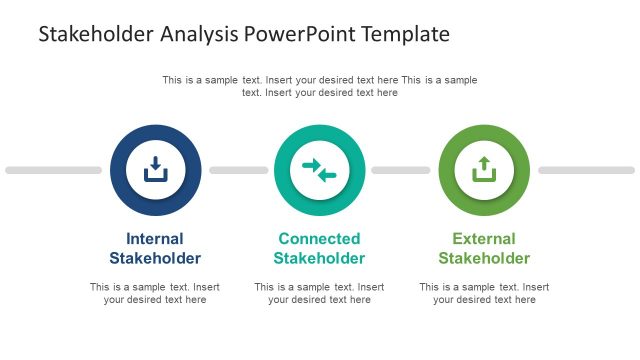 Stakeholder Analysis PowerPoint Template

This is a sample text. Insert your desired text here This is a sample text. Insert your desired text here

Internal Stakeholder

This is a sample text. Insert your desired text here

Connected Stakeholder

This is a sample text. Insert your desired text here

External Stakeholder

This is a sample text. Insert your desired text here